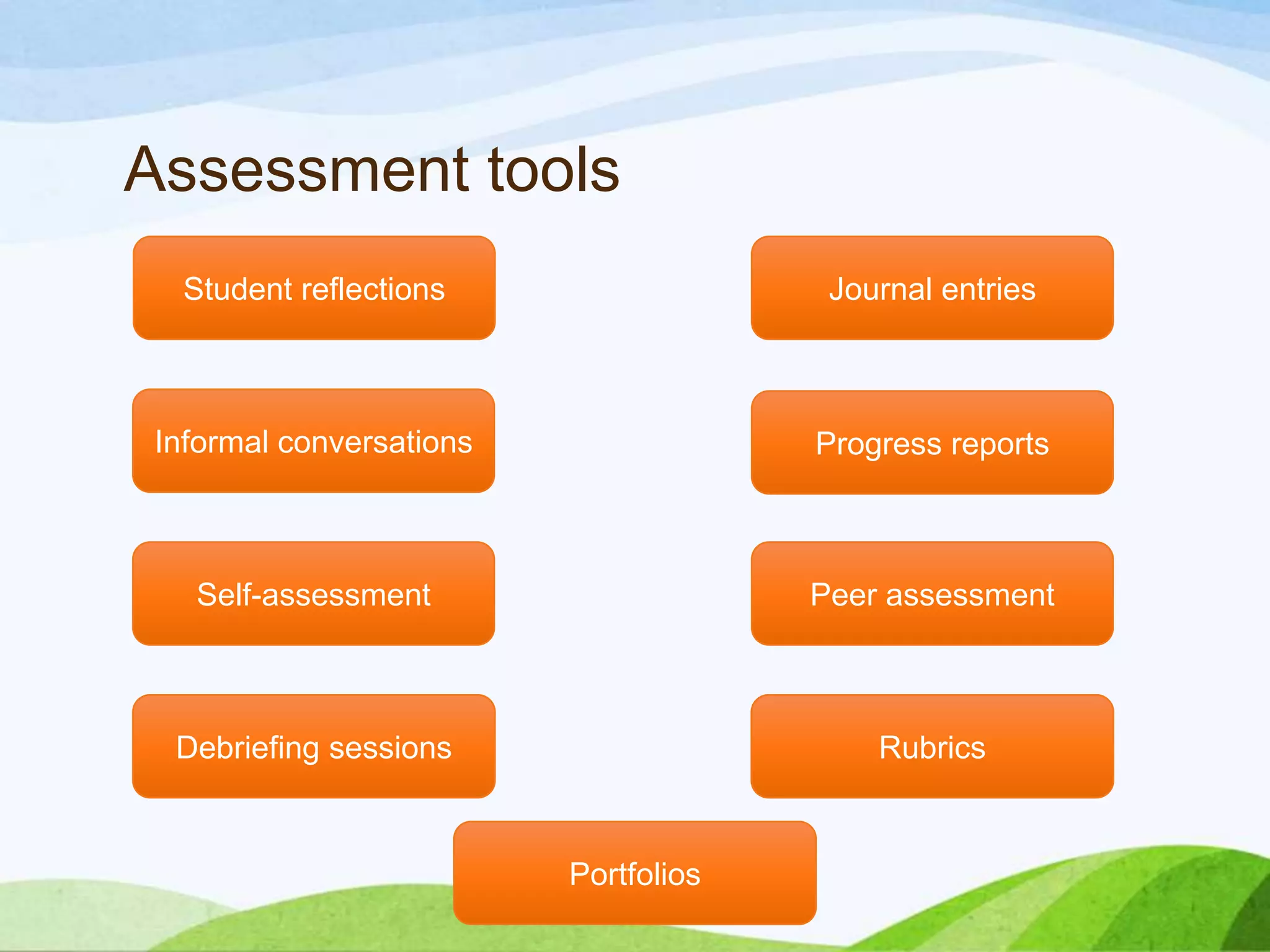 Assessment tools

Student reflections

Informal conversations

Self-assessment

Debriefing sessions

Journal entries

Progress reports

Peer assessment

Rubrics

Portfolios